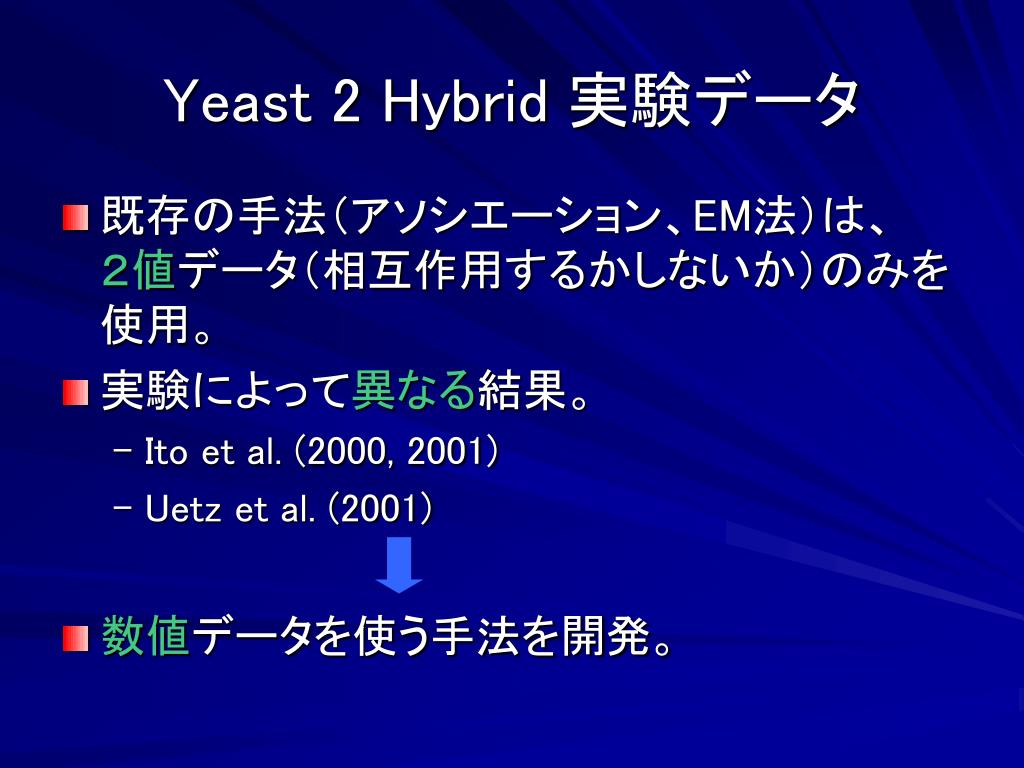 Yeast 2 Hybrid 実験データ

既存の手法（アソシエーション、EM法）は、２値データ（相互作用するかしないか）のみを使用。

実験によって異なる結果。

– Ito et al. (2000, 2001)

– Uetz et al. (2001)

数値データを使う手法を開発。